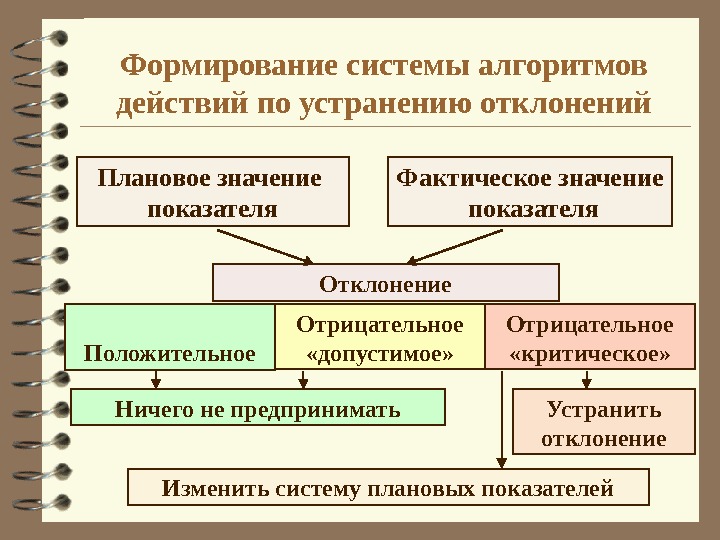 Формирование системы алгоритмов действий по устранению отклонений

Плановое значение показателя

Фактическое значение показателя

Отклонение

Положительное

Отрицательное «допустимое»

Отрицательное «критическое»

Ничего не предпринимать

Устранить отклонение

Изменить систему плановых показателей